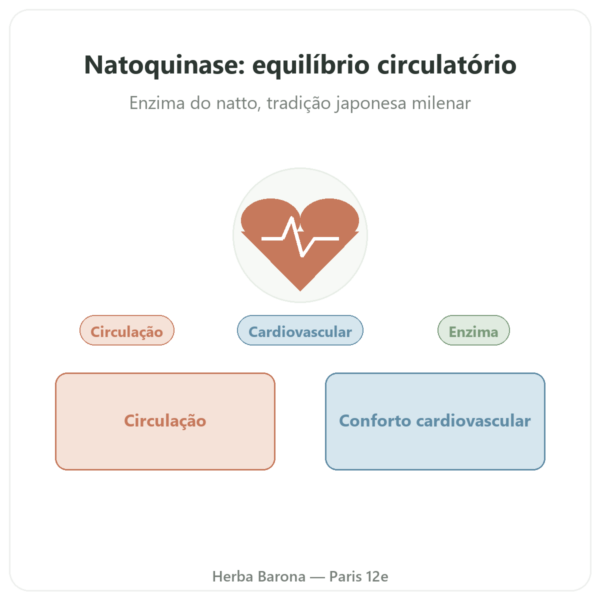 Natoquinase: equilíbrio circulatório

Enzima do natto, tradição japonesa milenar

Circulação

Cardiovascular

Enzima

Circulação

Conforto cardiovascular

Herba Barona — Paris 12e